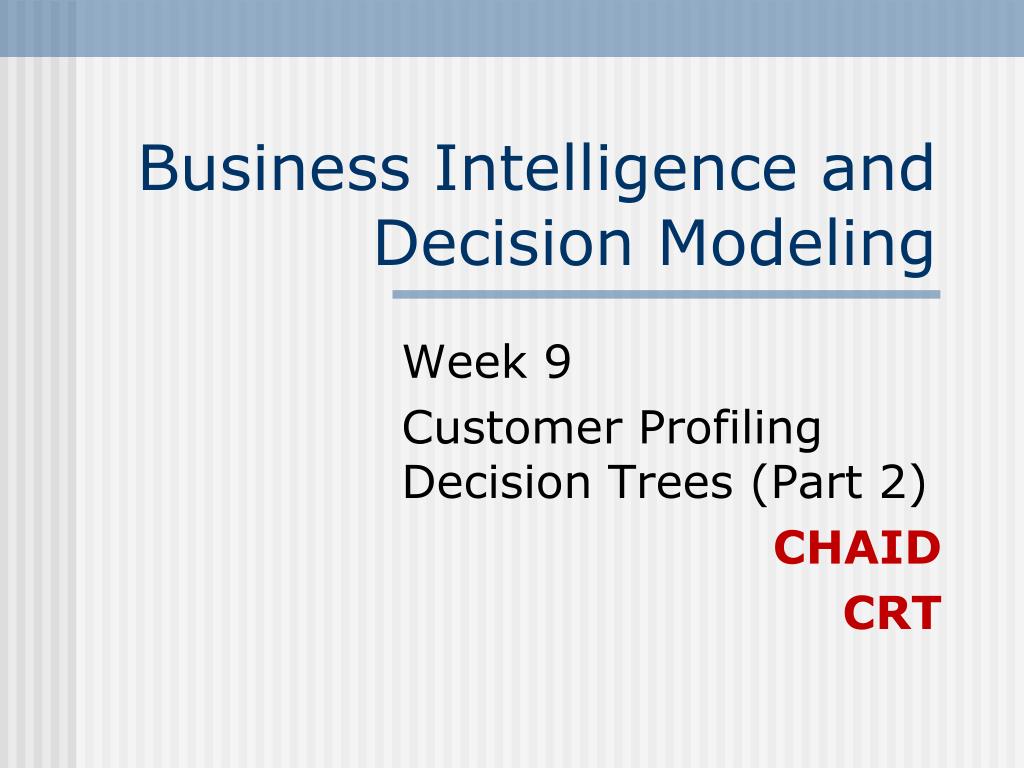 Business Intelligence and Decision Modeling

Week 9

Customer Profiling
Decision Trees (Part 2)

CHAID
CRT